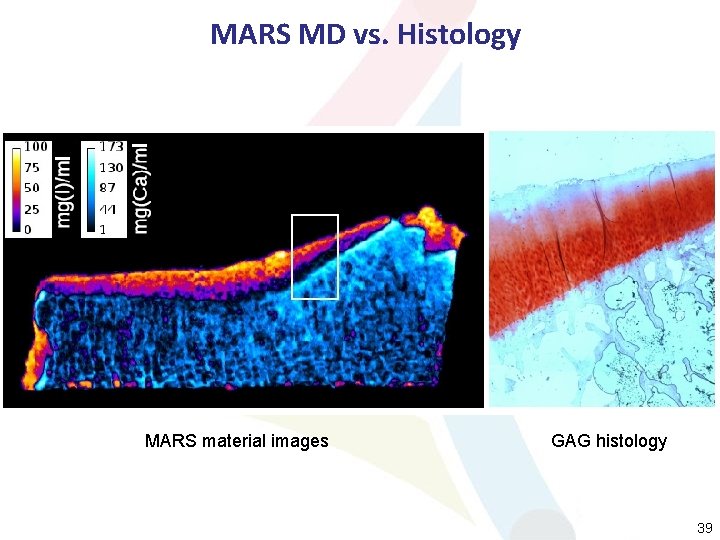 MARS MD vs. Histology

100
75
50
25
0
mg(I)/ml

173
130
87
44
1
mg(Ca)/ml

MARS material images

GAG histology

39